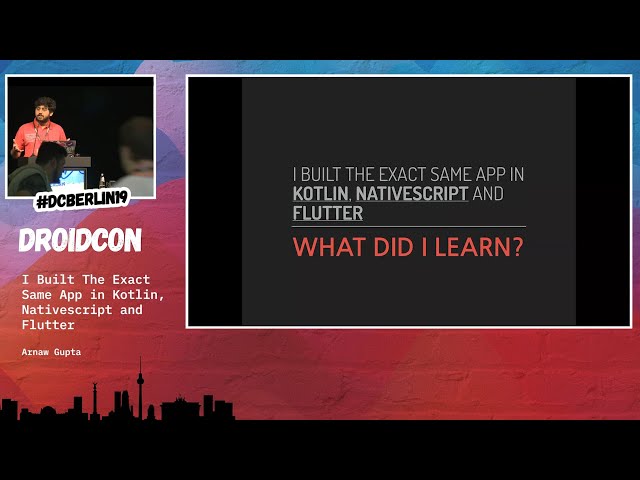 #DCBERLIN19

DROIDCON

I Built The Exact Same App in Kotlin, Nativescript and Flutter

Arnaw Gupta

I BUILT THE EXACT SAME APP IN KOTLIN, NATIVESCRIPT AND FLUTTER

WHAT DID I LEARN?